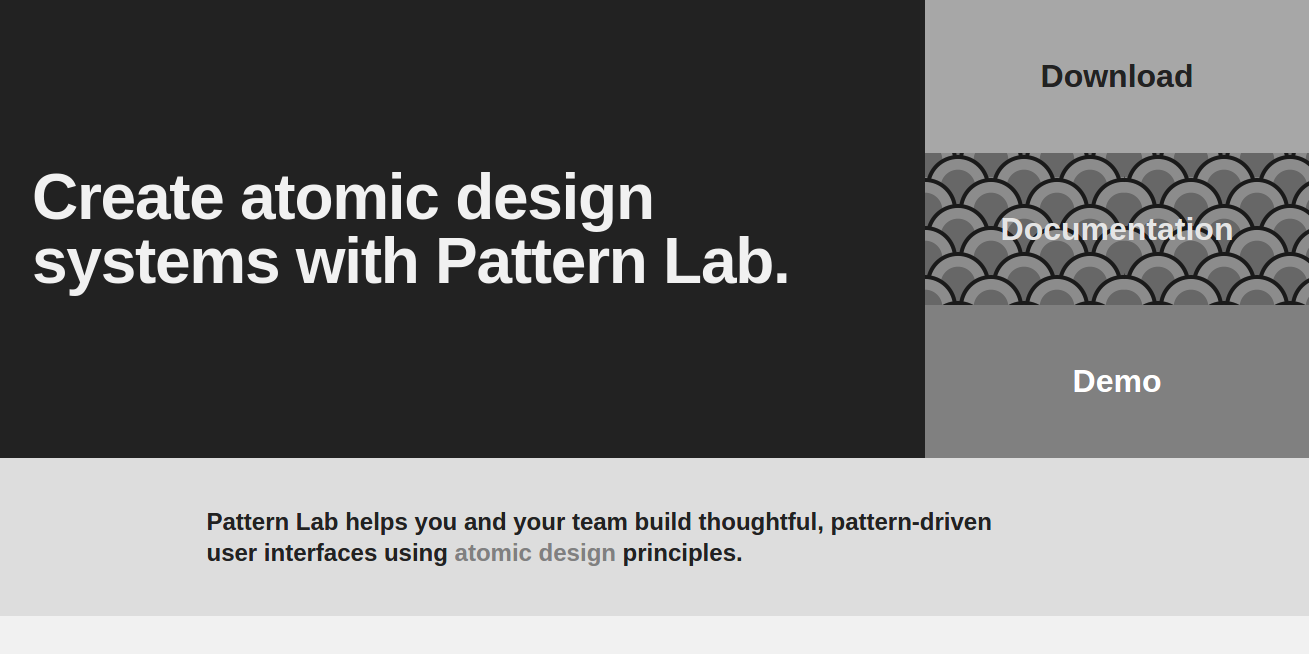 Create atomic design systems with Pattern Lab.

Download

Documentation

Demo

Pattern Lab helps you and your team build thoughtful, pattern-driven user interfaces using atomic design principles.